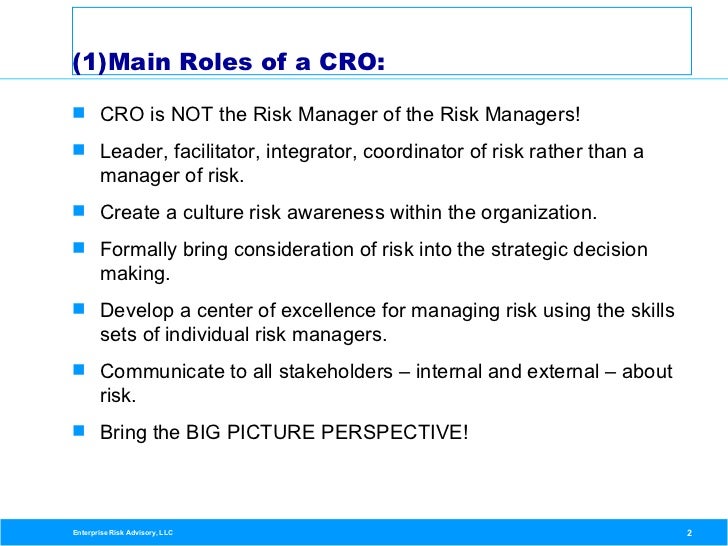 (1)Main Roles of a CRO:

- CRO is NOT the Risk Manager of the Risk Managers!
- Leader, facilitator, integrator, coordinator of risk rather than a manager of risk.
- Create a culture risk awareness within the organization.
- Formally bring consideration of risk into the strategic decision making.
- Develop a center of excellence for managing risk using the skills sets of individual risk managers.
- Communicate to all stakeholders – internal and external – about risk.
- Bring the BIG PICTURE PERSPECTIVE!

Enterprise Risk Advisory, LLC

2